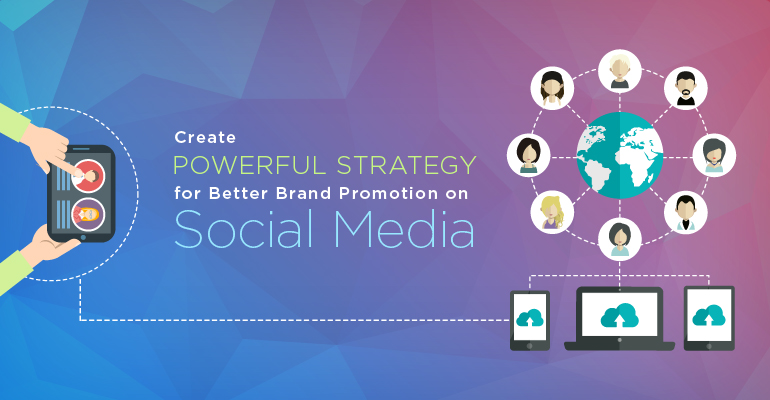 Create
POWERFUL STRATEGY
for Better Brand Promotion on
Social Media